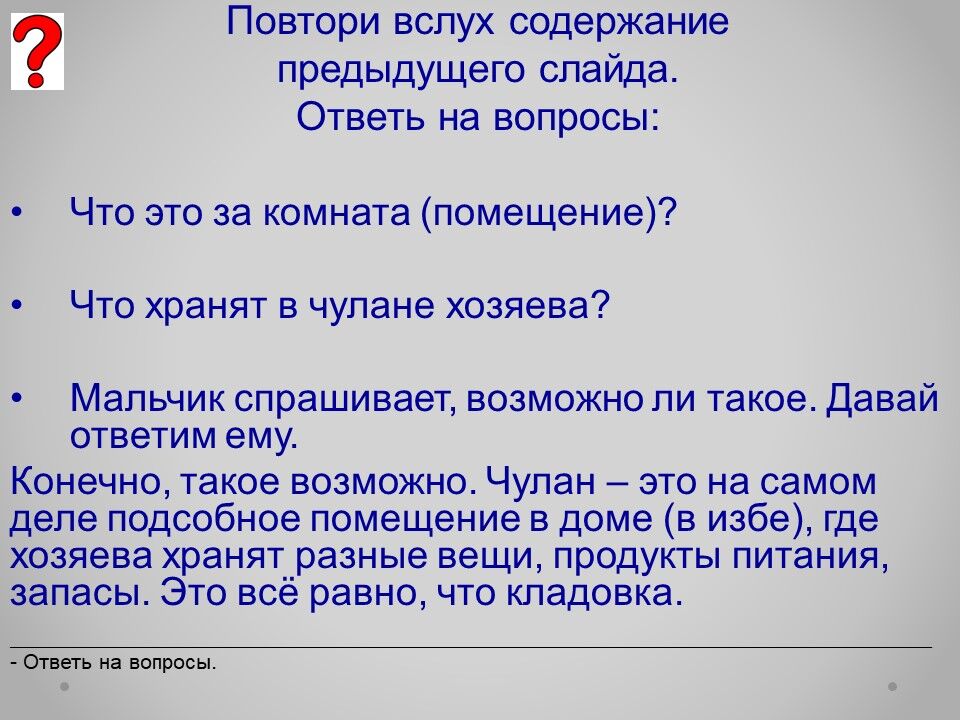 ?

Повтори вслух содержание предыдущего слайда.
Ответь на вопросы:

• Что это за комната (помещение)?

• Что хранят в чулане хозяева?

• Мальчик спрашивает, возможно ли такое. Давай ответим ему.

Конечно, такое возможно. Чулан – это на самом деле подсобное помещение в доме (в избе), где хозяева хранят разные вещи, продукты питания, запасы. Это всё равно, что кладовка.

- Ответь на вопросы.